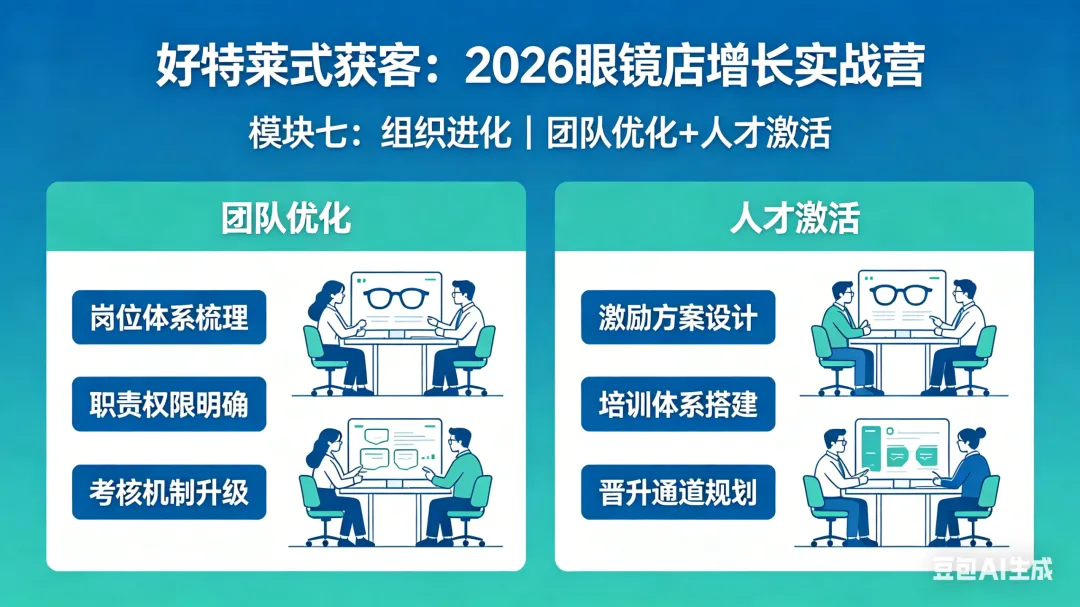 好特莱式获客：2026眼镜店增长实战营

模块七：组织进化｜团队优化+人才激活

团队优化

岗位体系梳理

职责权限明确

考核机制升级

人才激活

激励方案设计

培训体系搭建

晋升通道规划

豆包AI生成